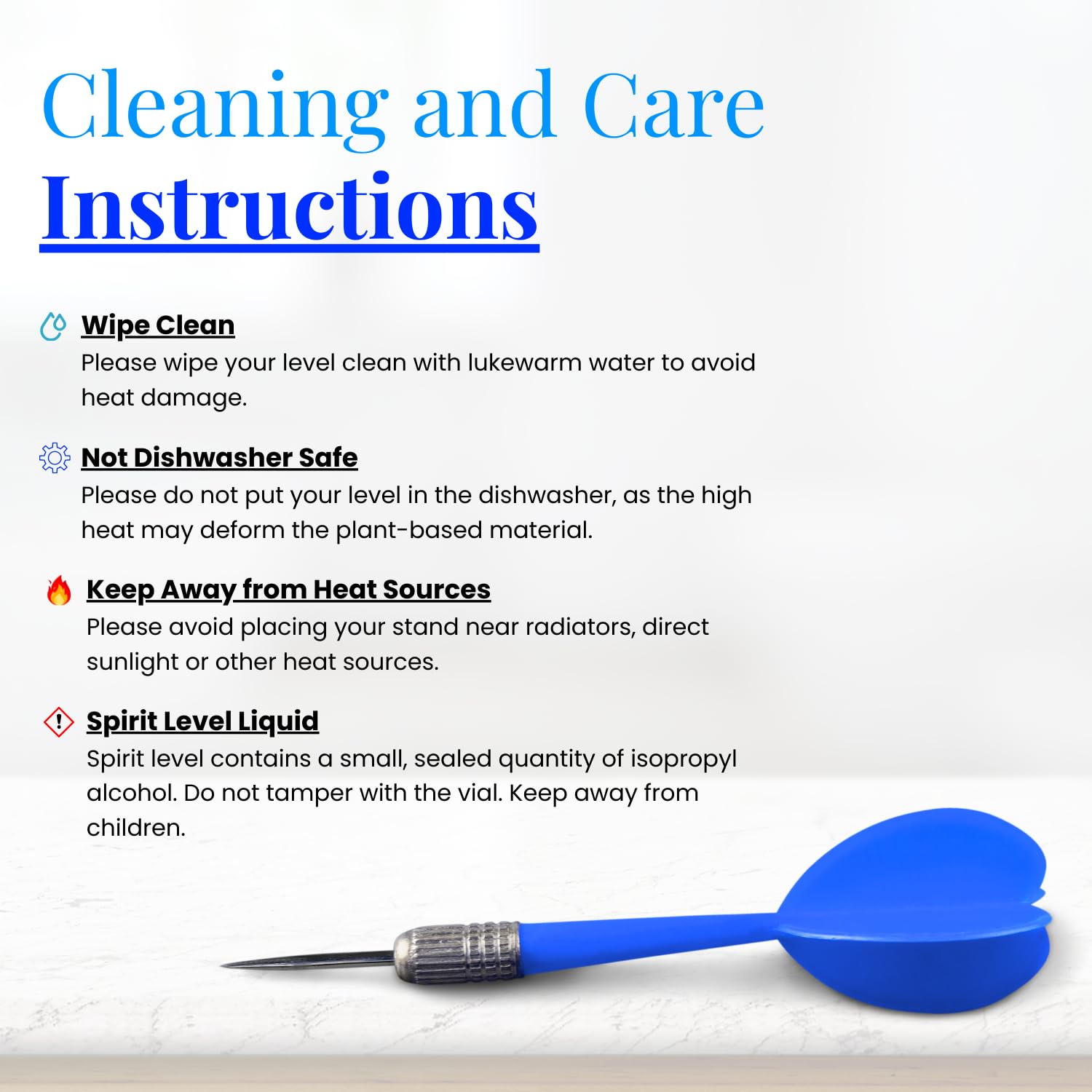 Cleaning and Care
Instructions

Wipe Clean
Please wipe your level clean with lukewarm water to avoid heat damage.

Not Dishwasher Safe
Please do not put your level in the dishwasher, as the high heat may deform the plant-based material.

Keep Away from Heat Sources
Please avoid placing your stand near radiators, direct sunlight or other heat sources.

Spirit Level Liquid
Spirit level contains a small, sealed quantity of isopropyl alcohol. Do not tamper with the vial. Keep away from children.